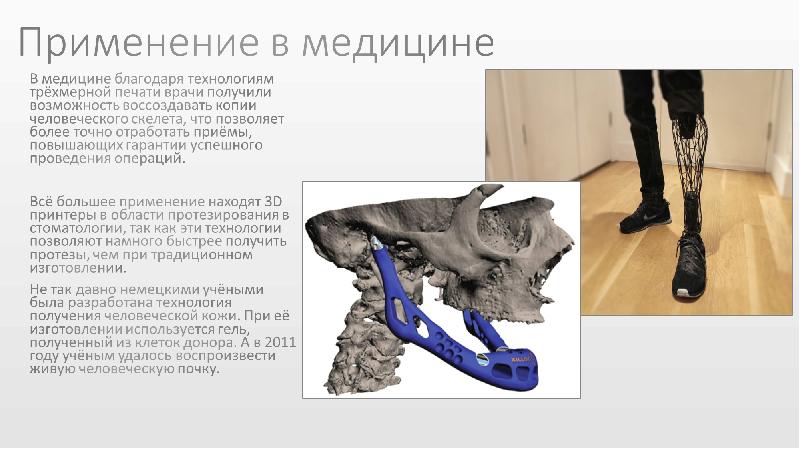 Применение в медицине

В медицине благодаря технологиям трёхмерной печати врачи получили возможность воссоздавать копии человеческого скелета, что позволяет более точно отработать приёмы, повышающих гарантии успешного проведения операций.

Всё большее применение находят 3D принтеры в области протезирования в стоматологии, так как эти технологии позволяют намного быстрее получить протезы, чем при традиционном изготовлении.

Не так давно немецкими учёными была разработана технология получения человеческой кожи. При её изготовлении используется гель, полученный из клеток донора. А в 2011 году учёным удалось воспроизвести живую человеческую почку.